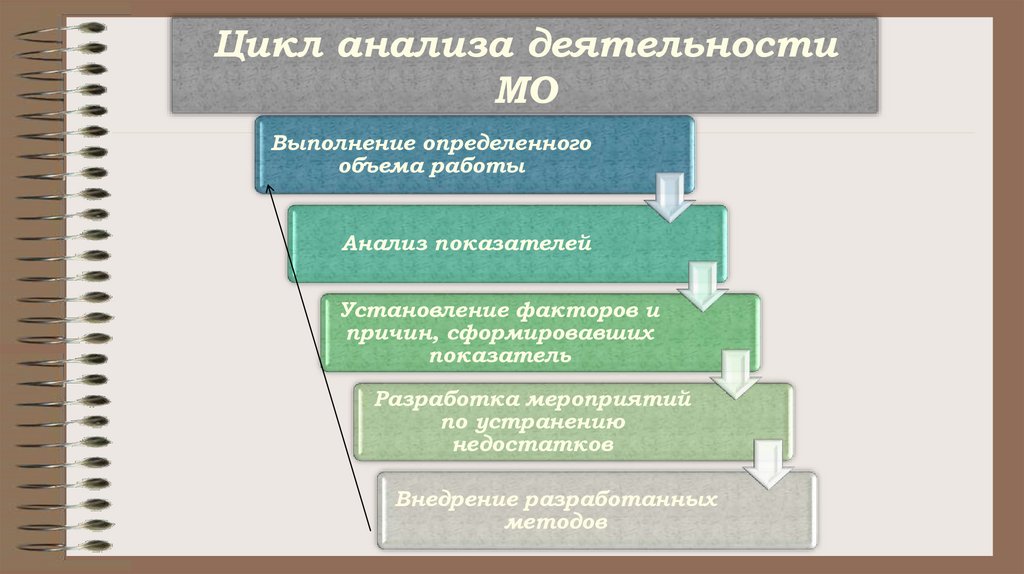 Цикл анализа деятельности МО

Выполнение определенного объема работы

Анализ показателей

Установление факторов и причин, сформировавших показатель

Разработка мероприятий по устранению недостатков

Внедрение разработанных методов